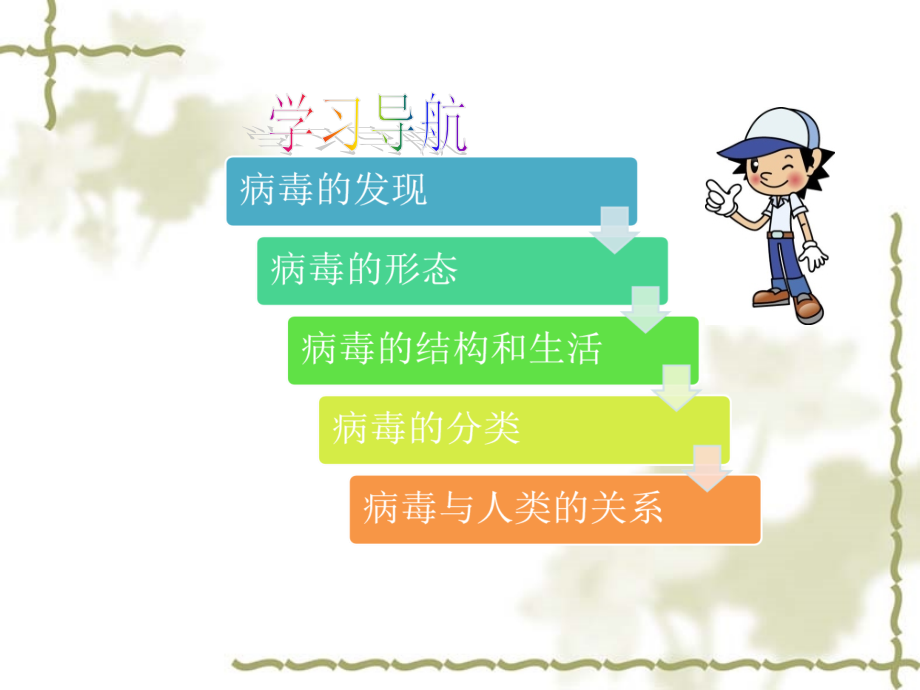 学习导航

病毒的发现

病毒的形态

病毒的结构和生活

病毒的分类

病毒与人类的关系